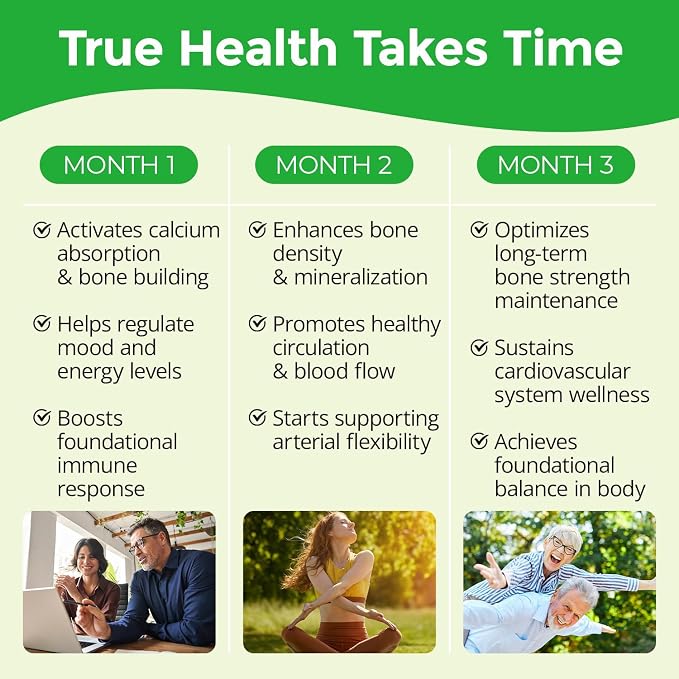 True Health Takes Time

MONTH 1

Activates calcium absorption & bone building

Helps regulate mood and energy levels

Boosts foundational immune response

MONTH 2

Enhances bone density & mineralization

Promotes healthy circulation & blood flow

Starts supporting arterial flexibility

MONTH 3

Optimizes long-term bone strength maintenance

Sustains cardiovascular system wellness

Achieves foundational balance in body